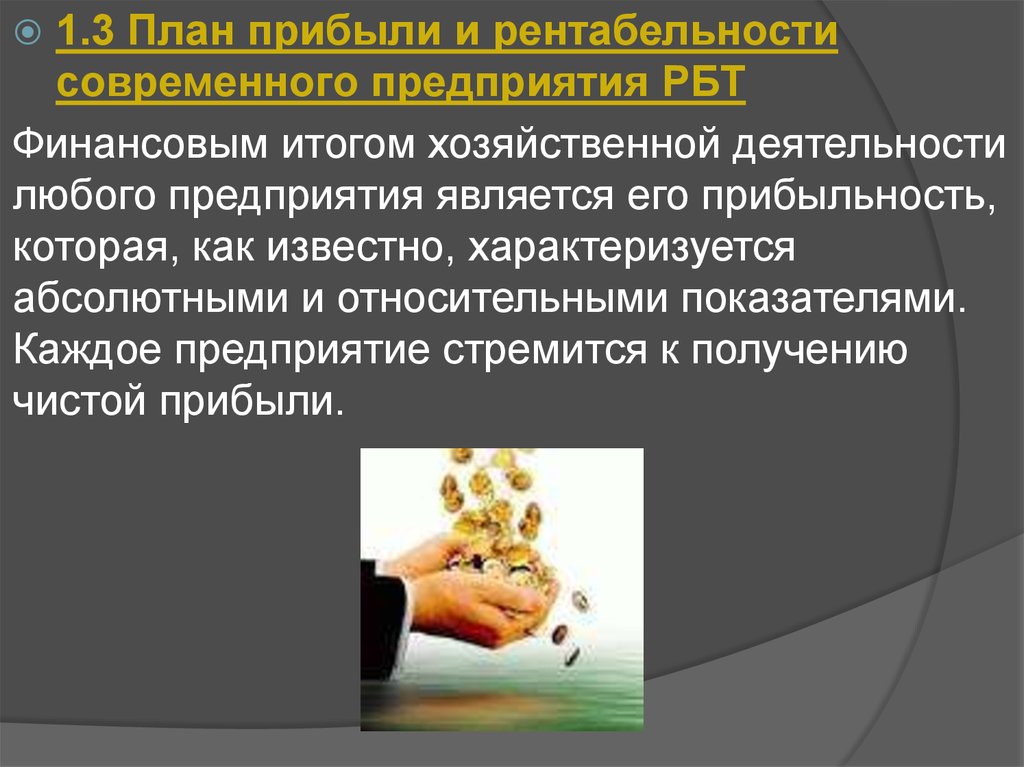 1.3 План прибыли и рентабельности современного предприятия РБТ

Финансовым итогом хозяйственной деятельности любого предприятия является его прибыльность, которая, как известно, характеризуется абсолютными и относительными показателями. Каждое предприятие стремится к получению чистой прибыли.